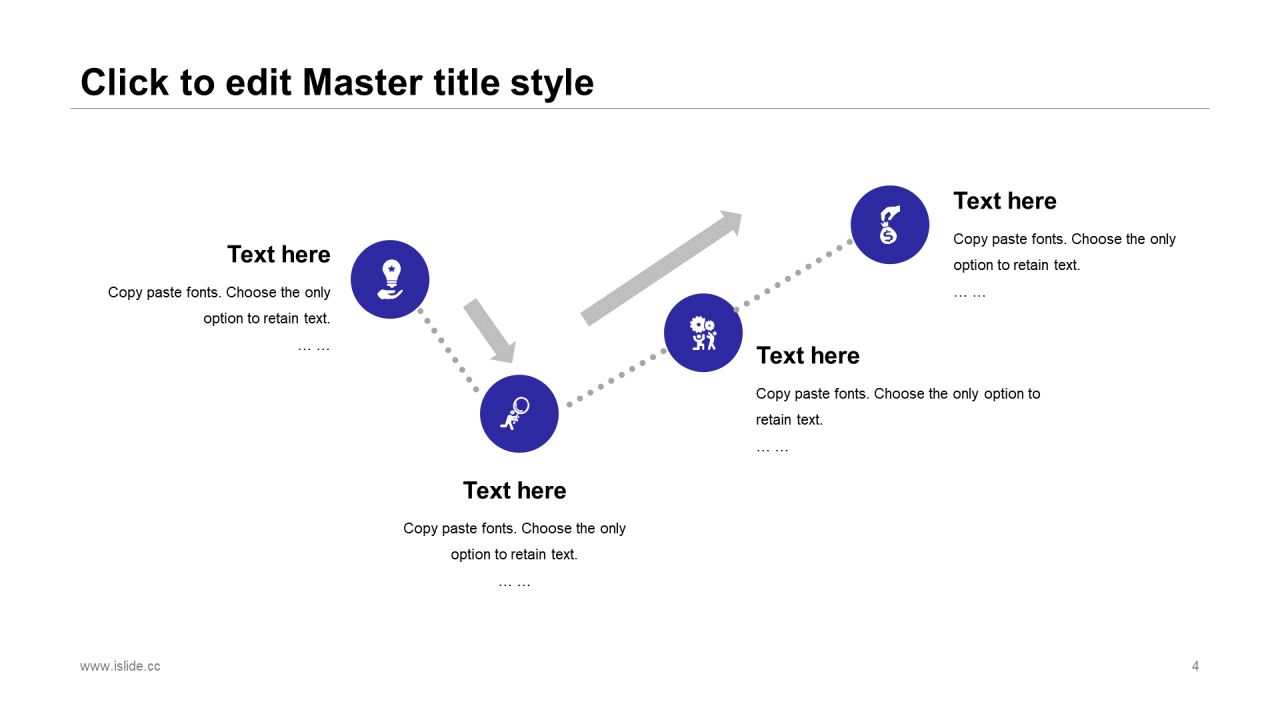 Click to edit Master title style

Text here

Copy paste fonts. Choose the only option to retain text.

… …

Text here

Copy paste fonts. Choose the only option to retain text.

… …

Text here

Copy paste fonts. Choose the only option to retain text.

… …

Text here

Copy paste fonts. Choose the only option to retain text.

… …

www.islide.cc

4